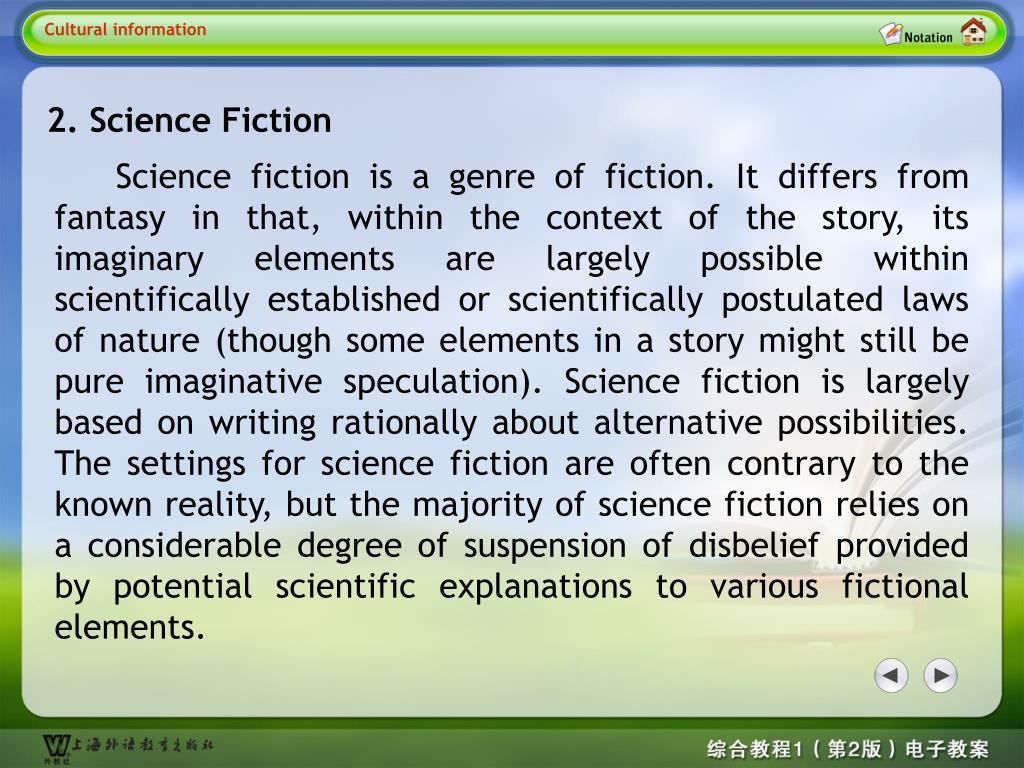 Cultural information

Notation

2. Science Fiction

Science fiction is a genre of fiction. It differs from fantasy in that, within the context of the story, its imaginary elements are largely possible within scientifically established or scientifically postulated laws of nature (though some elements in a story might still be pure imaginative speculation). Science fiction is largely based on writing rationally about alternative possibilities. The settings for science fiction are often contrary to the known reality, but the majority of science fiction relies on a considerable degree of suspension of disbelief provided by potential scientific explanations to various fictional elements.

上海外语教育出版社
外教社

综合教程1（第2版）电子教案